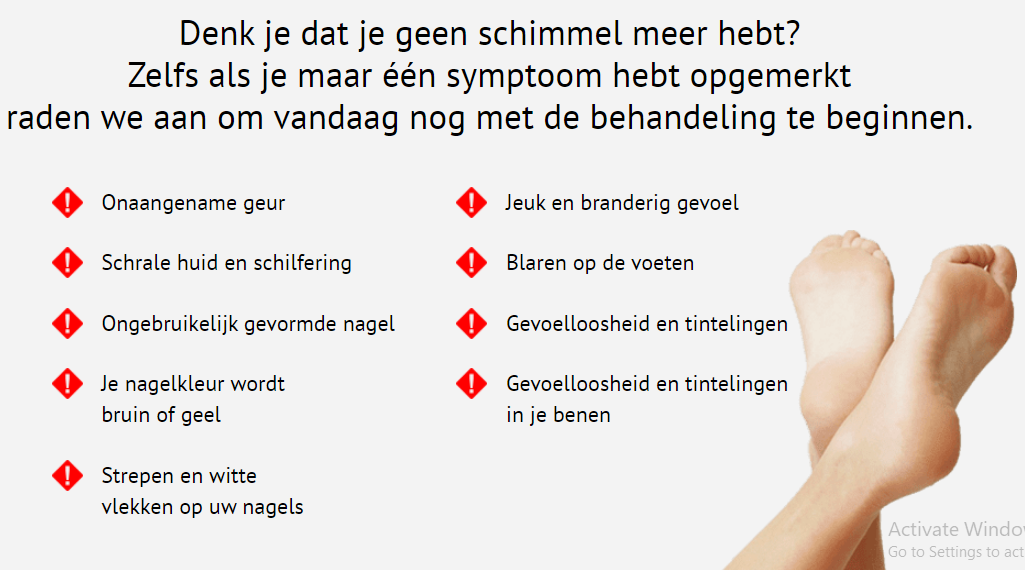 Denk je dat je geen schimmel meer hebt?
Zelfs als je maar één symptoom hebt opgemerkt
raden we aan om vandaag nog met de behandeling te beginnen.

Onaangename geur

Schrale huid en schilfering

Ongebruikelijk gevormde nagel

Je nagelkleur wordt bruin of geel

Strepen en witte vlekken op uw nagels

Jeuk en branderig gevoel

Blaren op de voeten

Gevoelloosheid en tintelingen

Gevoelloosheid en tintelingen in je benen

Activate Window
Go to Settings to act